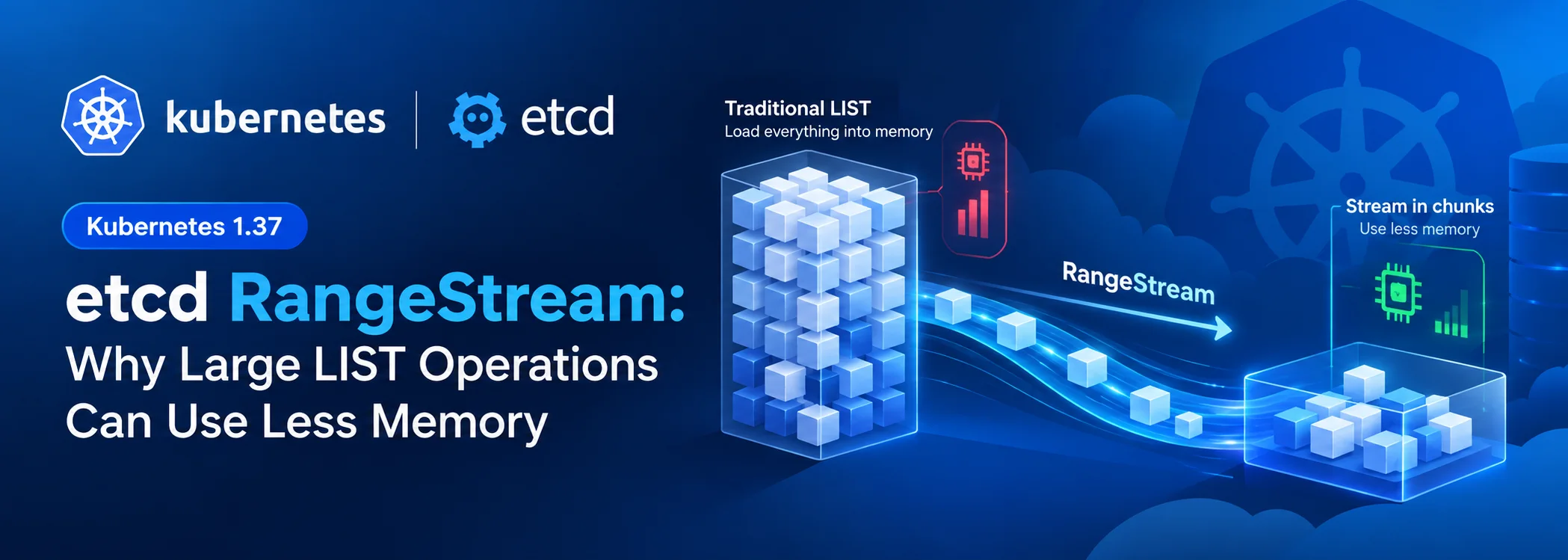 kubernetes etcd

Kubernetes 1.37

etcd RangeStream:
Why Large LIST Operations Can Use Less Memory

Traditional LIST
Load everything into memory

RangeStream

Stream in chunks
Use less memory